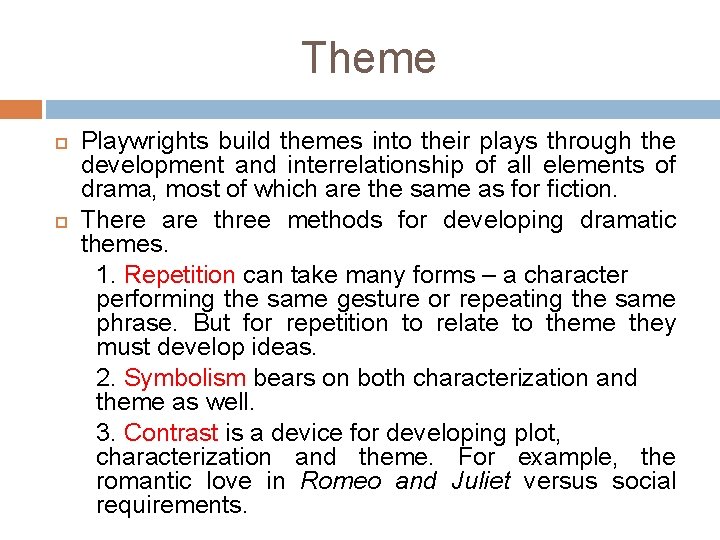 Theme

Playwrights build themes into their plays through the development and interrelationship of all elements of drama, most of which are the same as for fiction.

There are three methods for developing dramatic themes.

1. Repetition can take many forms – a character performing the same gesture or repeating the same phrase. But for repetition to relate to theme they must develop ideas.

2. Symbolism bears on both characterization and theme as well.

3. Contrast is a device for developing plot, characterization and theme. For example, the romantic love in Romeo and Juliet versus social requirements.